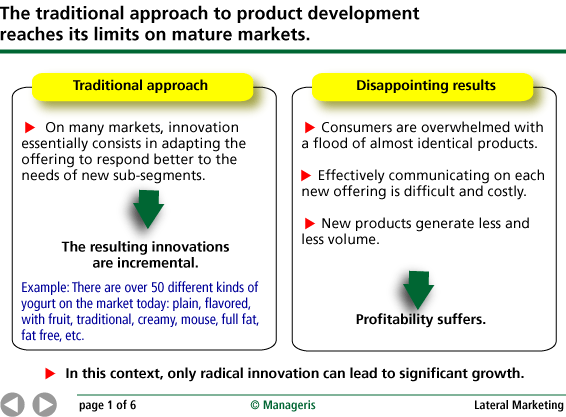 The traditional approach to product development reaches its limits on mature markets.

Traditional approach

On many markets, innovation essentially consists in adapting the offering to respond better to the needs of new sub-segments.

The resulting innovations are incremental.

Example: There are over 50 different kinds of yogurt on the market today: plain, flavored, with fruit, traditional, creamy, mouse, full fat, fat free, etc.

Disappointing results

Consumers are overwhelmed with a flood of almost identical products.

Effectively communicating on each new offering is difficult and costly.

New products generate less and less volume.

Profitability suffers.

In this context, only radical innovation can lead to significant growth.

page 1 of 6 © Manageris Lateral Marketing